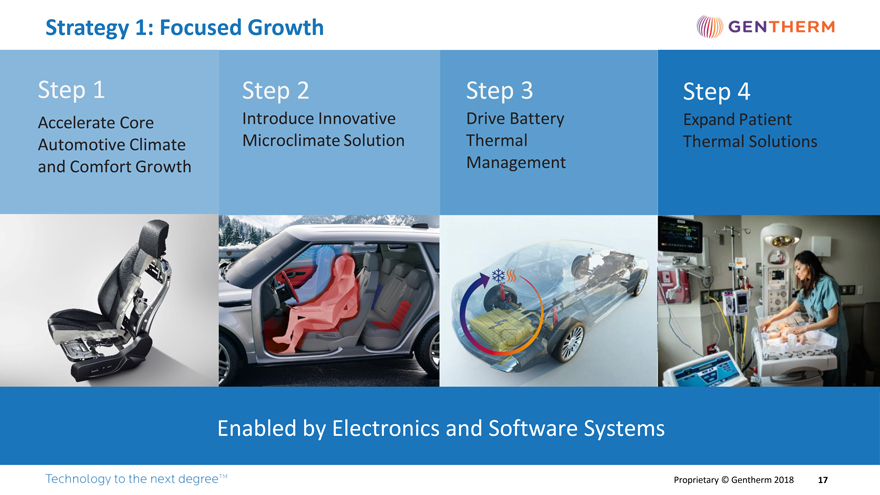 Strategy 1: Focused Growth

GENTHERM

Step 1
Accelerate Core Automotive Climate and Comfort Growth

Step 2
Introduce Innovative Microclimate Solution

Step 3
Drive Battery Thermal Management

Step 4
Expand Patient Thermal Solutions

Enabled by Electronics and Software Systems

Technology to the next degree™

Proprietary © Gentherm 2018 17